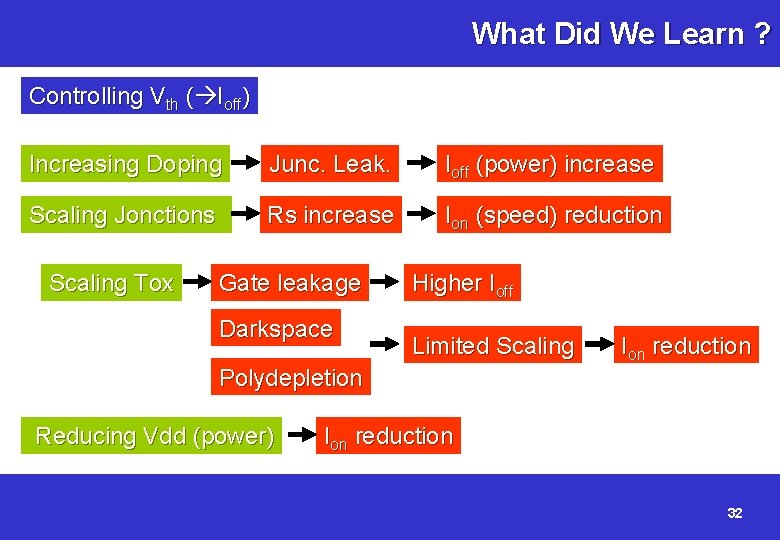 What Did We Learn ?

Controlling $V_{th}$ ($\rightarrow I_{off}$)

Increasing Doping → Junc. Leak. → $I_{off}$ (power) increase

Scaling Jonctions → Rs increase → $I_{on}$ (speed) reduction

Scaling Tox → Gate leakage → Higher $I_{off}$

Darkspace

Polydepletion

→ Limited Scaling → $I_{on}$ reduction

Reducing Vdd (power) → $I_{on}$ reduction

32